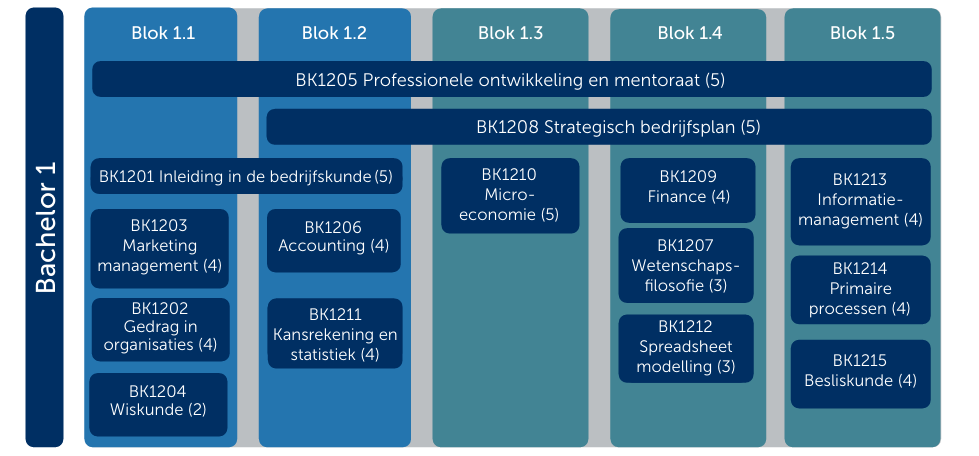 Bachelor 1

Blok 1.1

Blok 1.2

Blok 1.3

Blok 1.4

Blok 1.5

BK1205 Professionele ontwikkeling en mentoraat (5)

BK1208 Strategisch bedrijfsplan (5)

BK1201 Inleiding in de bedrijfskunde (5)

BK1203 Marketing management (4)

BK1202 Gedrag in organisaties (4)

BK1204 Wiskunde (2)

BK1206 Accounting (4)

BK1211 Kansrekening en statistiek (4)

BK1210 Micro-economie (5)

BK1209 Finance (4)

BK1207 Wetenschaps-filosofie (3)

BK1212 Spreadsheet modelling (3)

BK1213 Informatie-management (4)

BK1214 Primaire processen (4)

BK1215 Besliskunde (4)